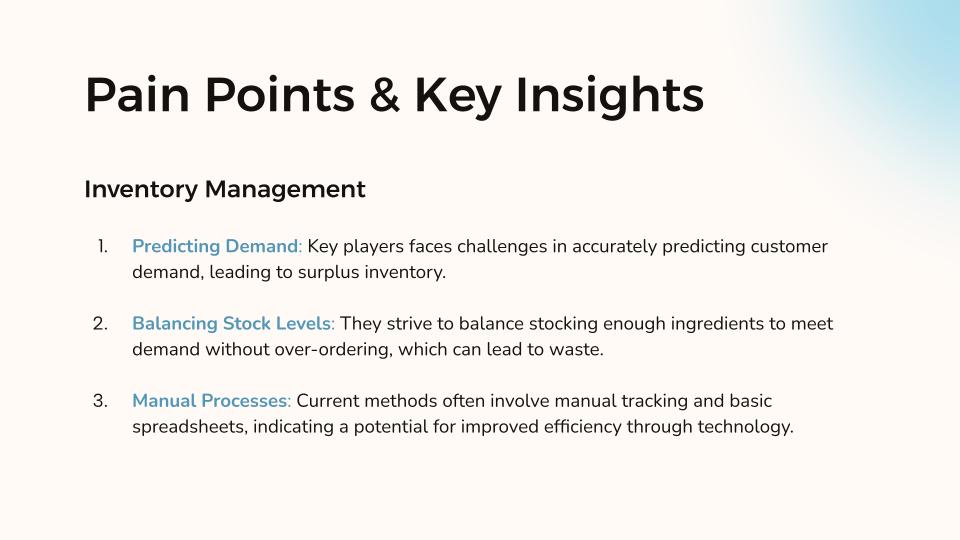 Pain Points & Key Insights

Inventory Management

1. Predicting Demand: Key players faces challenges in accurately predicting customer demand, leading to surplus inventory.

2. Balancing Stock Levels: They strive to balance stocking enough ingredients to meet demand without over-ordering, which can lead to waste.

3. Manual Processes: Current methods often involve manual tracking and basic spreadsheets, indicating a potential for improved efficiency through technology.